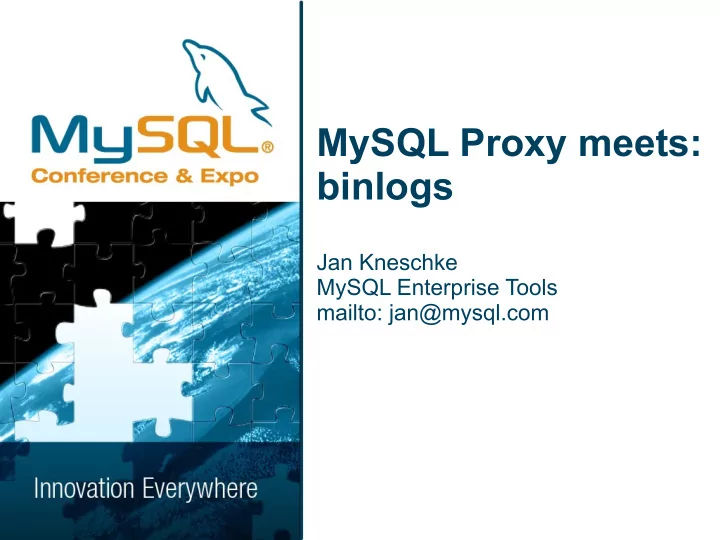 MySQL®
Conference & Expo

Innovation Everywhere

MySQL Proxy meets: binlogs

Jan Kneschke
MySQL Enterprise Tools
mailto: jan@mysql.com